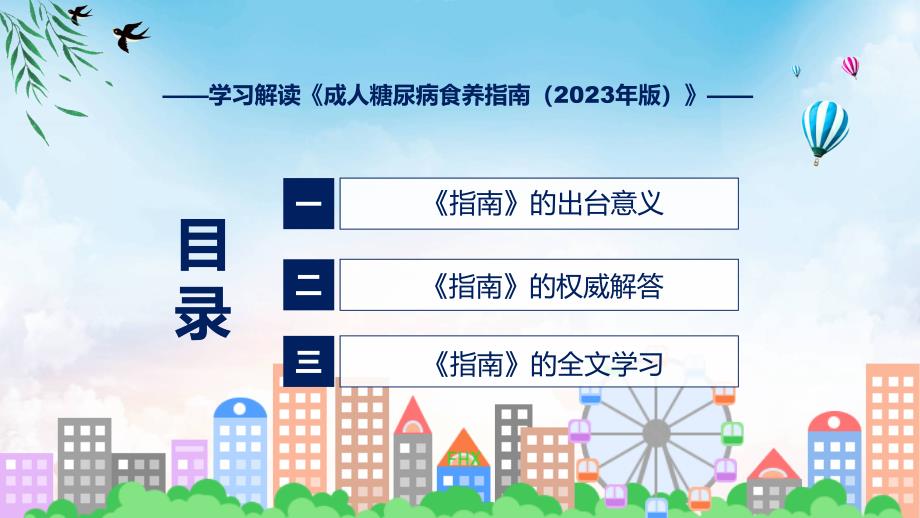 ——学习解读《成人糖尿病食养指南（2023年版）》——

目录

一 《指南》的出台意义

二 《指南》的权威解答

三 《指南》的全文学习